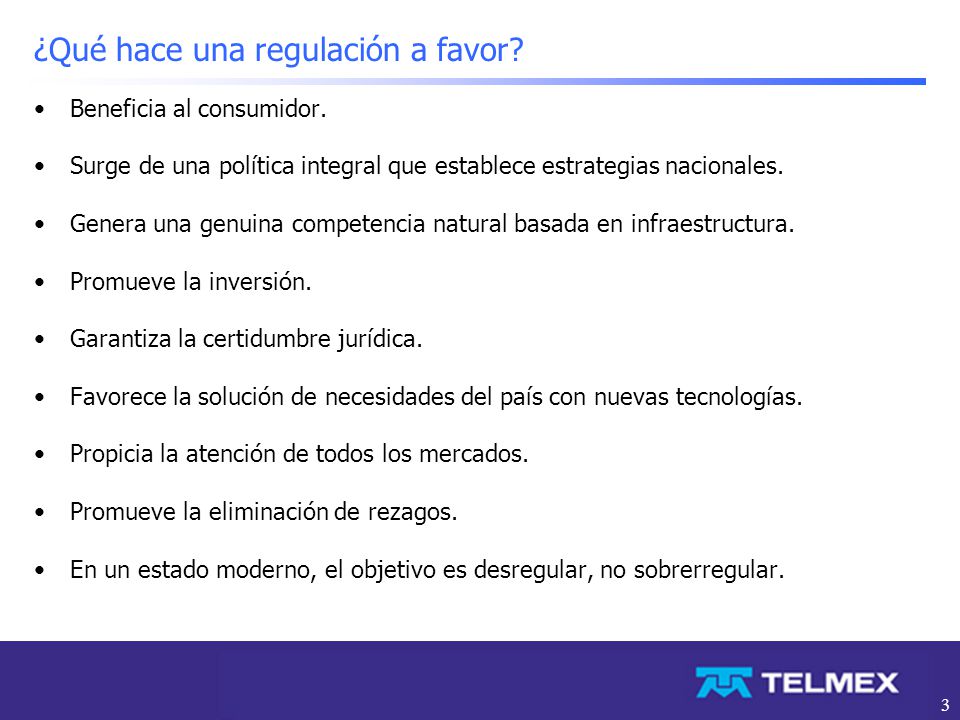 ¿Qué hace una regulación a favor?

• Beneficia al consumidor.

• Surge de una política integral que establece estrategias nacionales.

• Genera una genuina competencia natural basada en infraestructura.

• Promueve la inversión.

• Garantiza la certidumbre jurídica.

• Favorece la solución de necesidades del país con nuevas tecnologías.

• Propicia la atención de todos los mercados.

• Promueve la eliminación de rezagos.

• En un estado moderno, el objetivo es desregular, no sobrerregular.

TELMEX

3